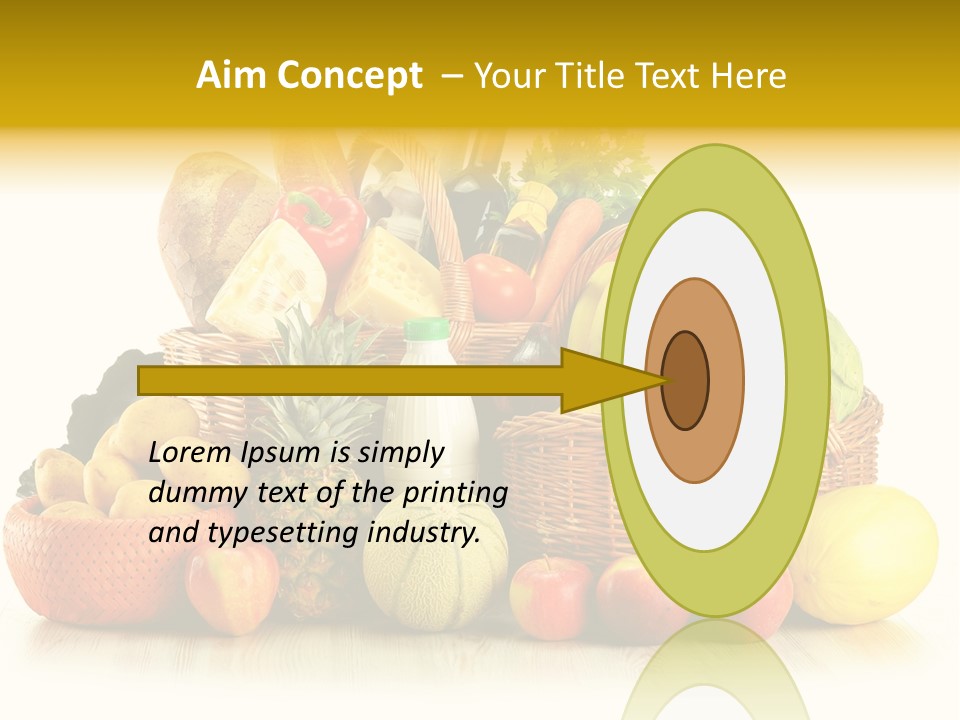 Aim Concept – Your Title Text Here

Lorem Ipsum is simply dummy text of the printing and typesetting industry.